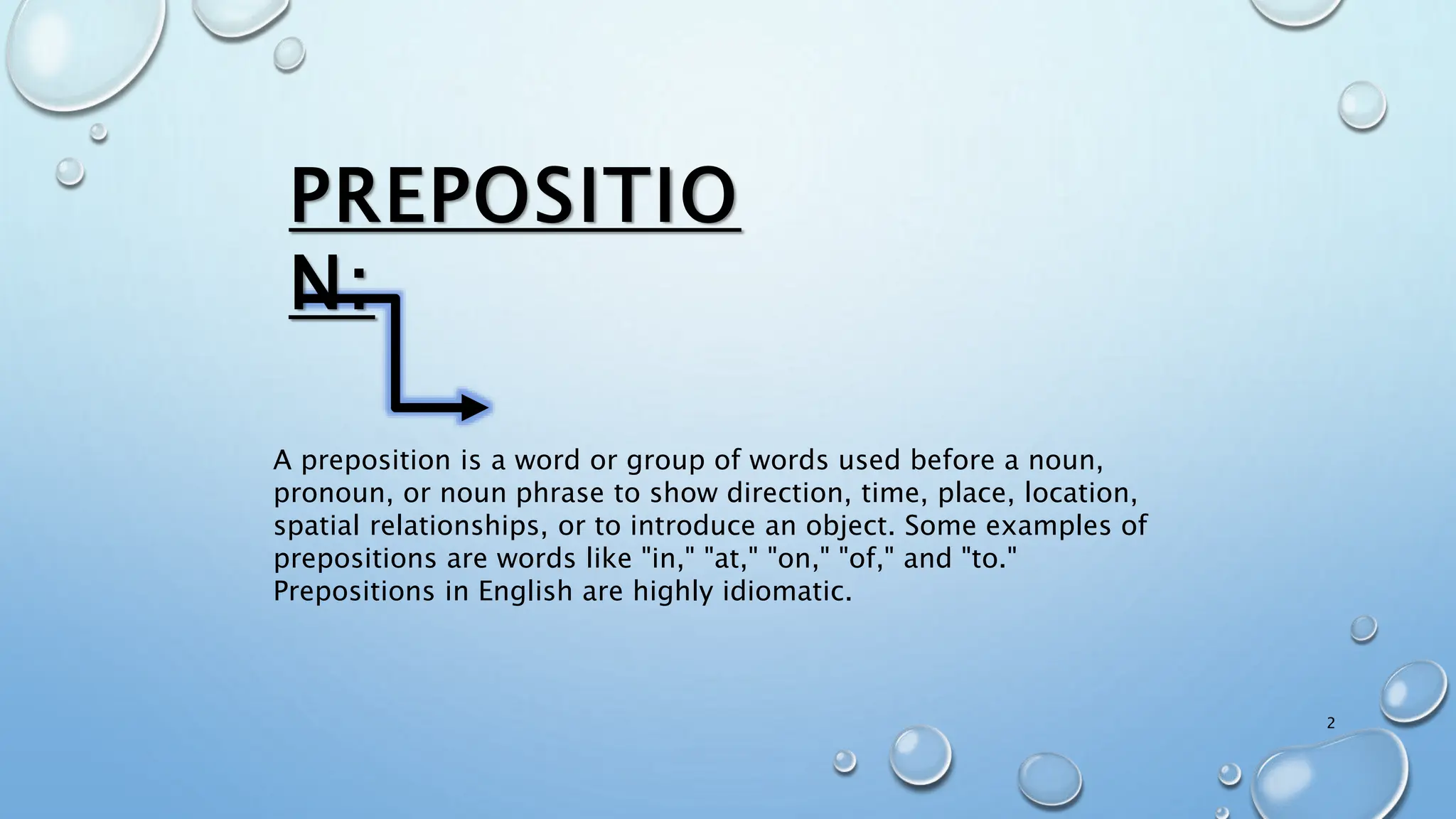 PREPOSITION:

A preposition is a word or group of words used before a noun, pronoun, or noun phrase to show direction, time, place, location, spatial relationships, or to introduce an object. Some examples of prepositions are words like "in," "at," "on," "of," and "to." Prepositions in English are highly idiomatic.

2